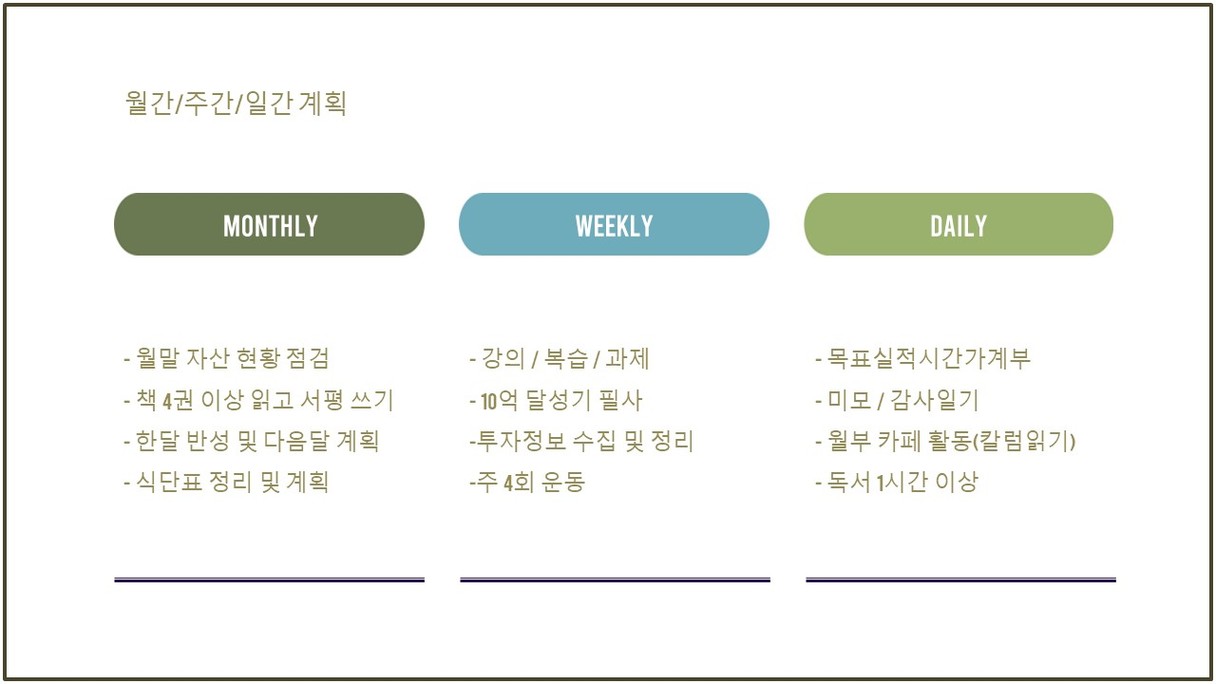 월간/주간/일간 계획

MONTHLY

- 월말 자산 현황 점검
- 책 4권 이상 읽고 서평 쓰기
- 한달 반성 및 다음달 계획
- 식단표 정리 및 계획

WEEKLY

- 강의 / 복습 / 과제
- 10억 달성기 필사
-투자정보 수집 및 정리
-주 4회 운동

DAILY

- 목표실적시간가계부
- 미모 / 감사일기
- 월부 카페 활동(칼럼읽기)
- 독서 1시간 이상